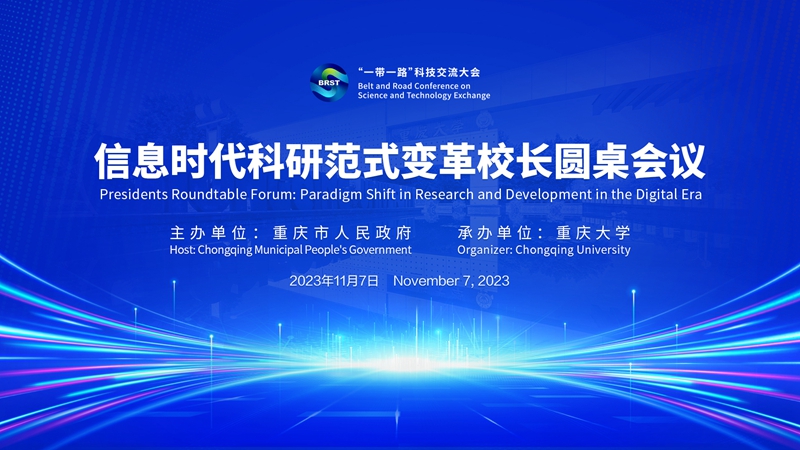 BRST
“一带一路”科技交流大会
Belt and Road Conference on Science and Technology Exchange

信息时代科研范式变革校长圆桌会议
Presidents Roundtable Forum: Paradigm Shift in Research and Development in the Digital Era

主办单位：重庆市人民政府
Host: Chongqing Municipal People's Government

承办单位：重庆大学
Organizer: Chongqing University

2023年11月7日 November 7, 2023